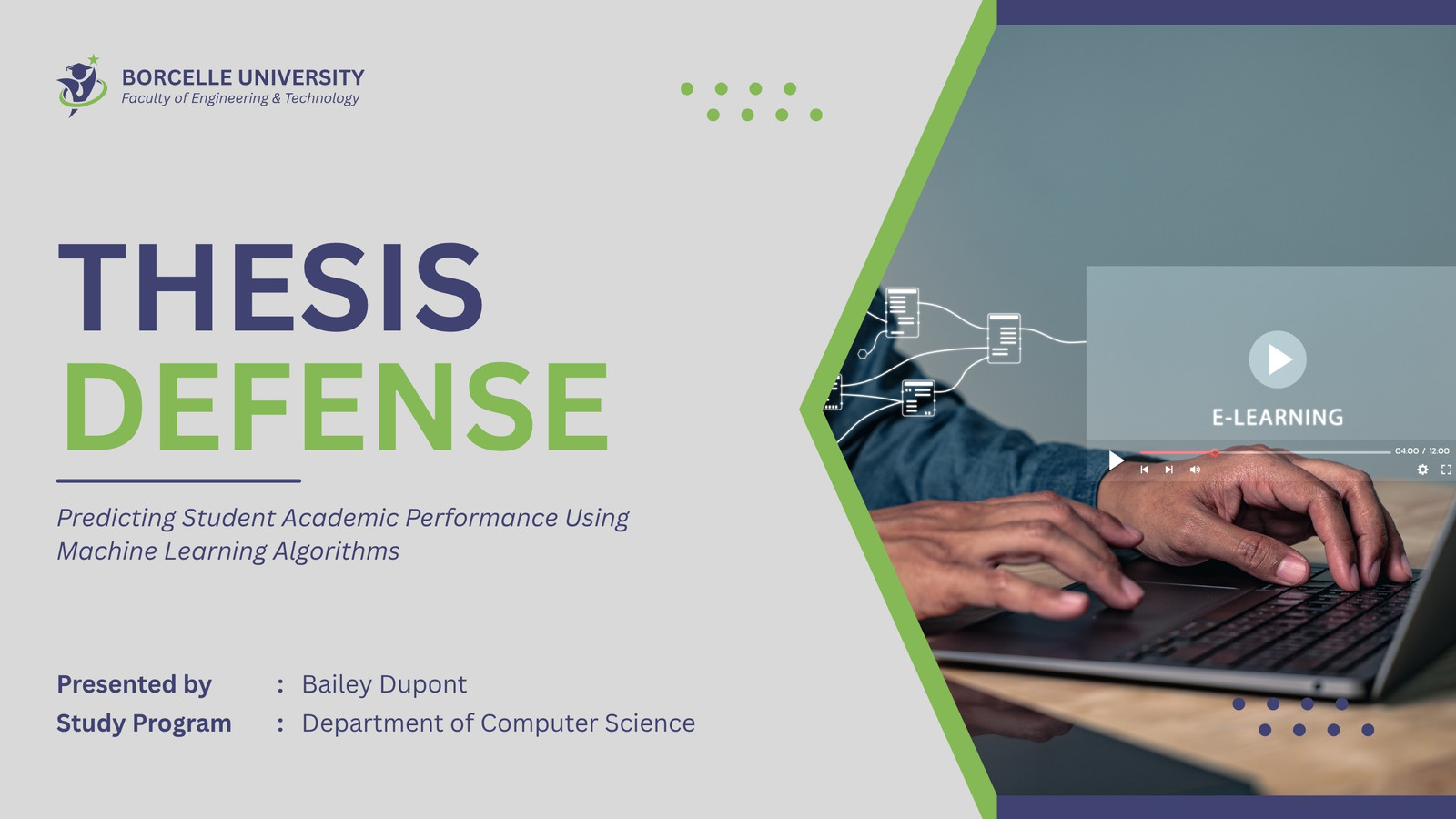 BORCELLE UNIVERSITY
Faculty of Engineering & Technology

THESIS
DEFENSE

Predicting Student Academic Performance Using Machine Learning Algorithms

Presented by : Bailey Dupont
Study Program : Department of Computer Science

E-LEARNING
04:00 / 12:00